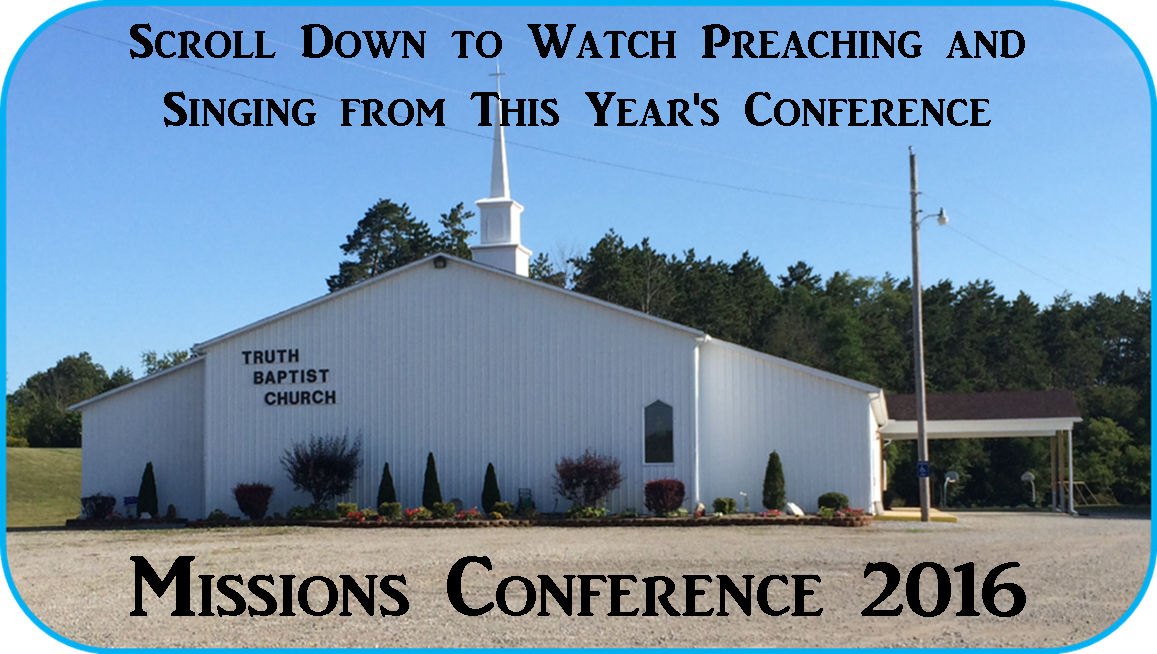 Scroll Down to Watch Preaching and Singing from This Year's Conference

TRUTH BAPTIST CHURCH

Missions Conference 2016